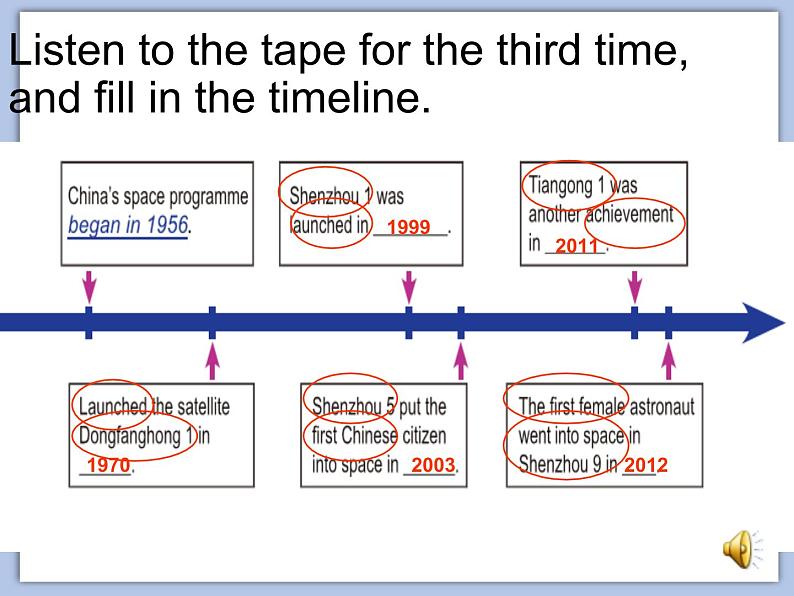 Listen to the tape for the third time, and fill in the timeline.

China's space programme began in 1956.

Shenzhou 1 was launched in 1999.

Tiangong 1 was another achievement in 2011.

Launched the satellite Dongfanghong 1 in 1970.

Shenzhou 5 put the first Chinese citizen into space in 2003.

The first female astronaut went into space in Shenzhou 9 in 2012